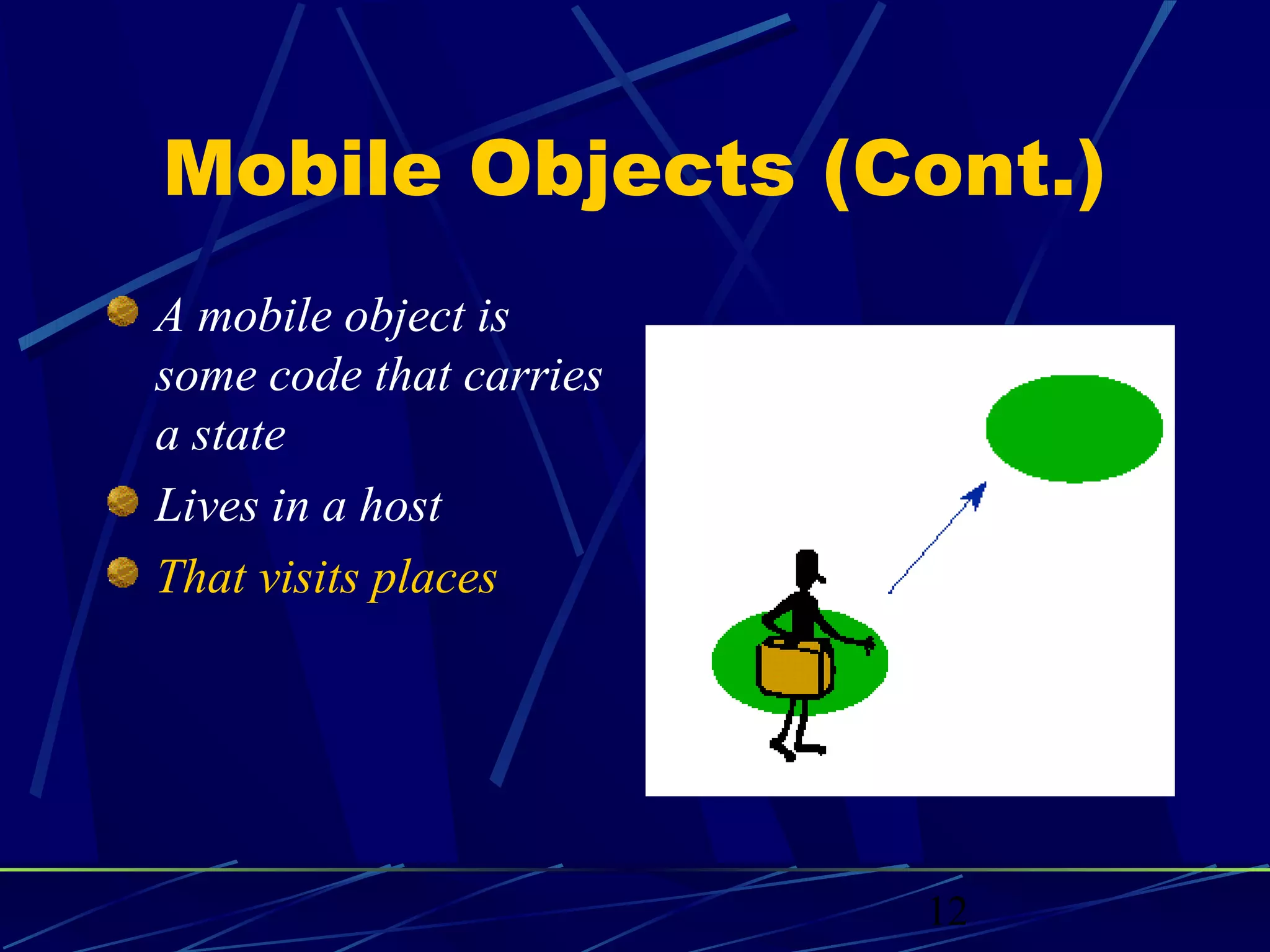 Mobile Objects (Cont.)

A mobile object is some code that carries a state

Lives in a host

That visits places

12